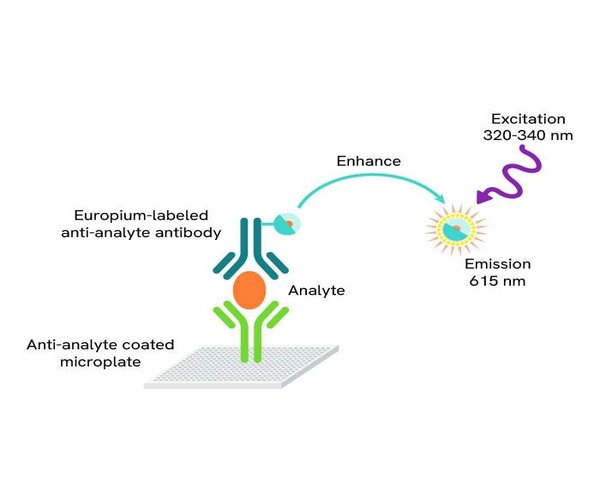 Excitation
320-340 nm

Enhance

Europium-labeled
anti-analyte antibody

Emission
615 nm

Analyte

Anti-analyte coated
microplate